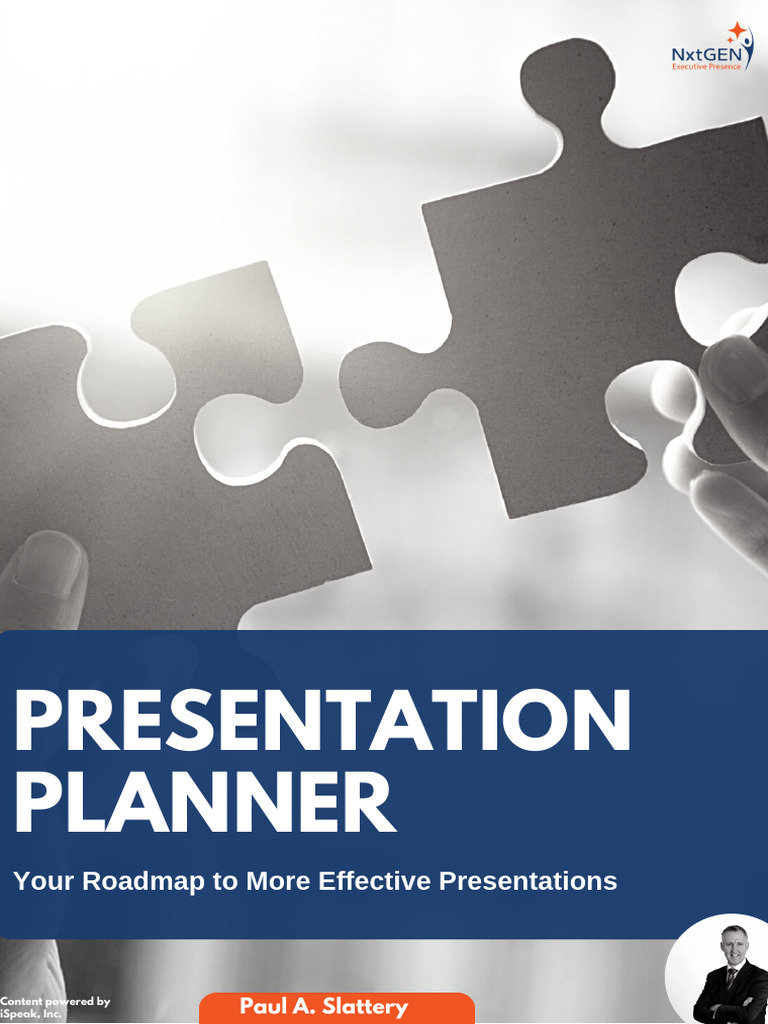 NxtGEN
Executive Presence

PRESENTATION PLANNER

Your Roadmap to More Effective Presentations

Content powered by iSpeak, Inc.

Paul A. Slattery